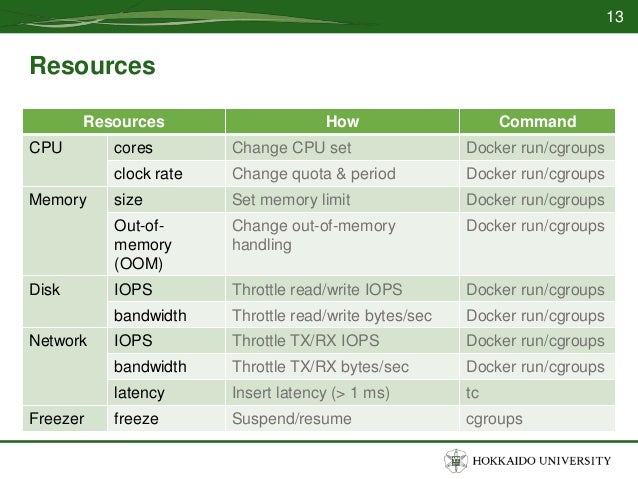 13

Resources

| Resources | | How | Command |
|---|---|---|---|
| CPU | cores | Change CPU set | Docker run/cgroups |
| | clock rate | Change quota & period | Docker run/cgroups |
| Memory | size | Set memory limit | Docker run/cgroups |
| | Out-of-memory (OOM) | Change out-of-memory handling | Docker run/cgroups |
| Disk | IOPS | Throttle read/write IOPS | Docker run/cgroups |
| | bandwidth | Throttle read/write bytes/sec | Docker run/cgroups |
| Network | IOPS | Throttle TX/RX IOPS | Docker run/cgroups |
| | bandwidth | Throttle TX/RX bytes/sec | Docker run/cgroups |
| | latency | Insert latency (> 1 ms) | tc |
| Freezer | freeze | Suspend/resume | cgroups |

HOKKAIDO UNIVERSITY